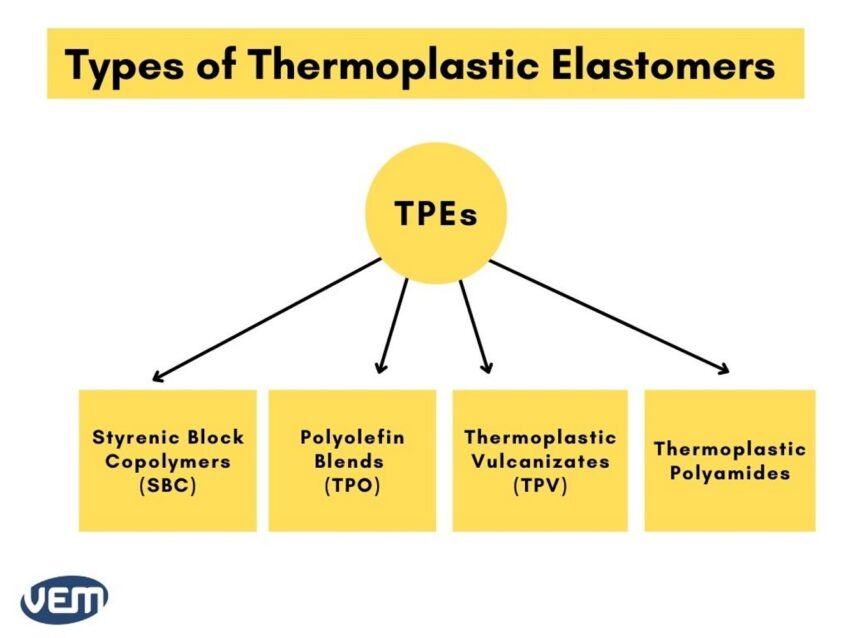 Types of Thermoplastic Elastomers

TPEs

Styrenic Block Copolymers (SBC)

Polyolefin Blends (TPO)

Thermoplastic Vulcanizates (TPV)

Thermoplastic Polyamides

VEM